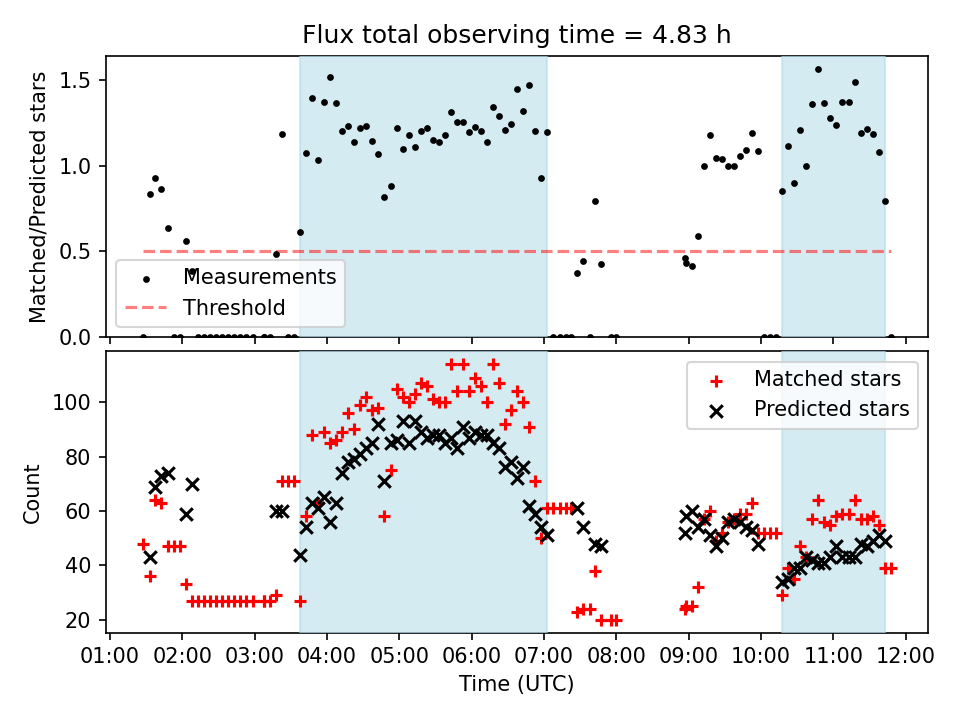 Flux total observing time = 4.83 h

Matched/Predicted stars

1.5
1.0
0.5
0.0

Measurements
Threshold

Count

100
80
60
40
20

Matched stars
Predicted stars

01:00 02:00 03:00 04:00 05:00 06:00 07:00 08:00 09:00 10:00 11:00 12:00

Time (UTC)